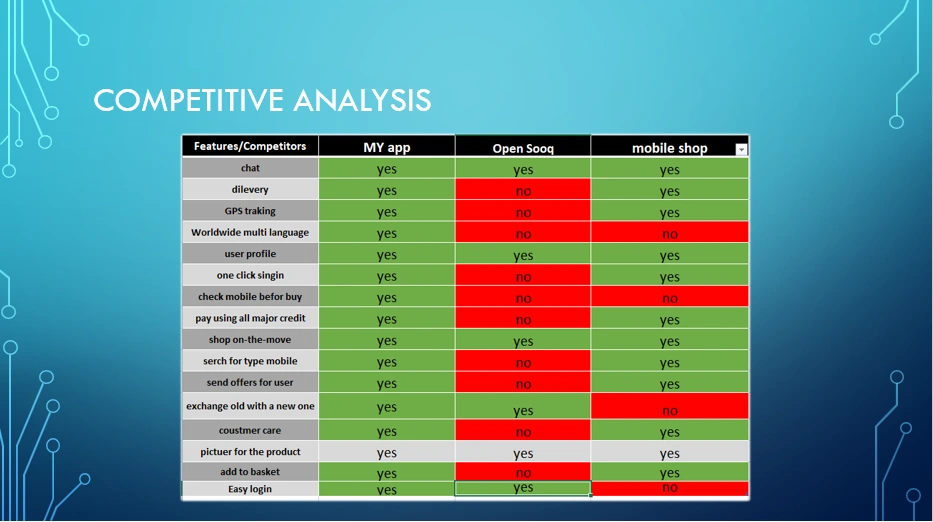 COMPETITIVE ANALYSIS

| Features/Competitors | MY app | Open Sooq | mobile shop |
|---|---|---|---|
| chat | yes | yes | yes |
| dilevery | yes | no | yes |
| GPS traking | yes | no | yes |
| Worldwide multi language | yes | no | no |
| user profile | yes | yes | yes |
| one click singin | yes | no | yes |
| check mobile befor buy | yes | no | no |
| pay using all major credit | yes | no | yes |
| shop on-the-move | yes | yes | yes |
| serch for type mobile | yes | no | yes |
| send offers for user | yes | no | yes |
| exchange old with a new one | yes | yes | no |
| coustmer care | yes | no | yes |
| pictuer for the product | yes | yes | yes |
| add to basket | yes | no | yes |
| Easy login | yes | yes | no |